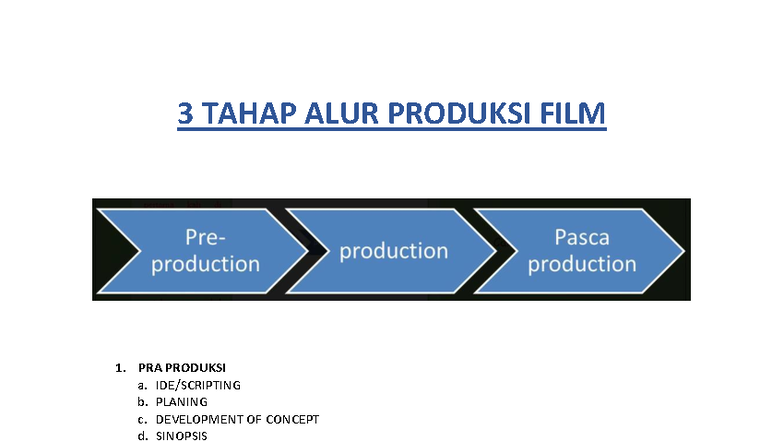 3 TAHAP ALUR PRODUKSI FILM

Pre-production

production

Pasca production

1. PRA PRODUKSI
a. IDE/SCRIPTING
b. PLANING
c. DEVELOPMENT OF CONCEPT
d. SINOPSIS